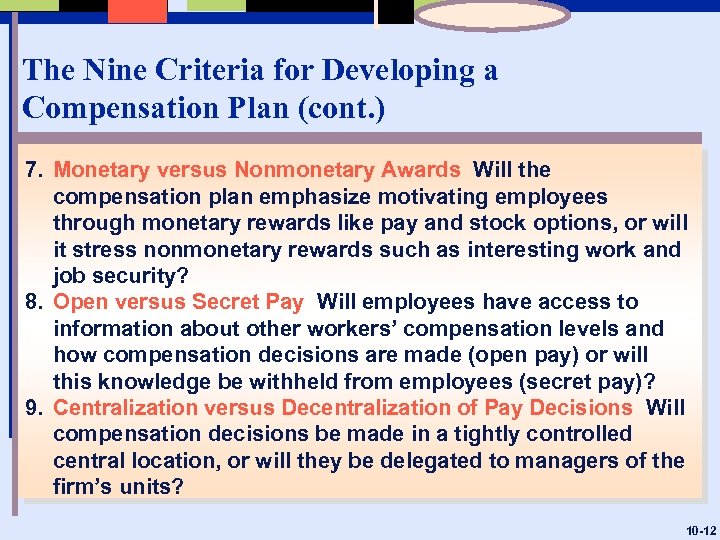 The Nine Criteria for Developing a Compensation Plan (cont.)

7. Monetary versus Nonmonetary Awards Will the compensation plan emphasize motivating employees through monetary rewards like pay and stock options, or will it stress nonmonetary rewards such as interesting work and job security?

8. Open versus Secret Pay Will employees have access to information about other workers' compensation levels and how compensation decisions are made (open pay) or will this knowledge be withheld from employees (secret pay)?

9. Centralization versus Decentralization of Pay Decisions Will compensation decisions be made in a tightly controlled central location, or will they be delegated to managers of the firm's units?

10-12